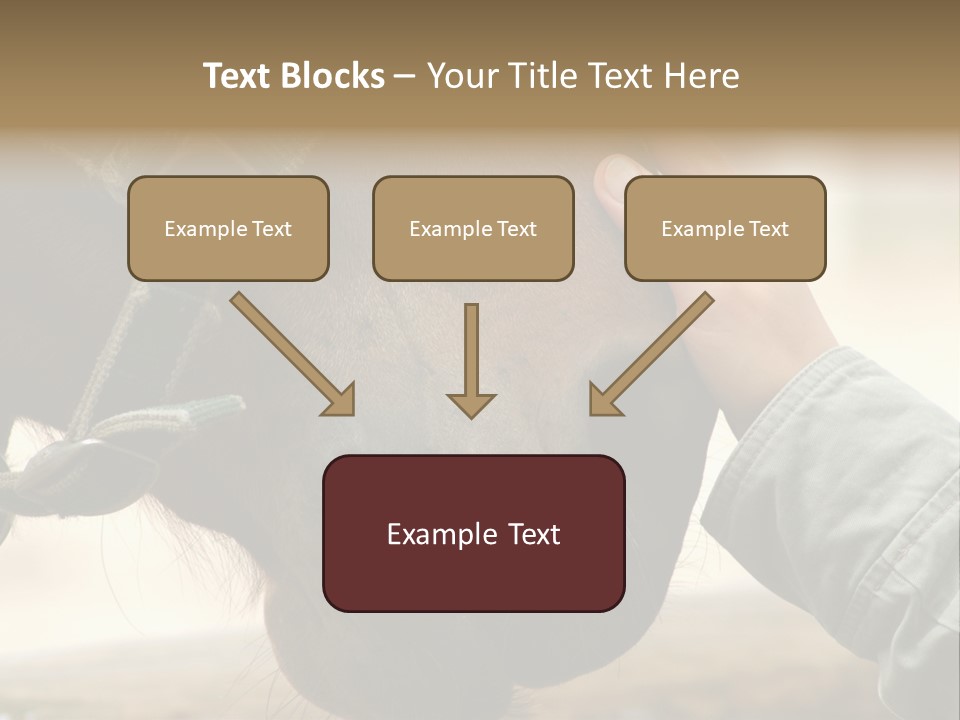 Text Blocks – Your Title Text Here

Example Text

Example Text

Example Text

Example Text